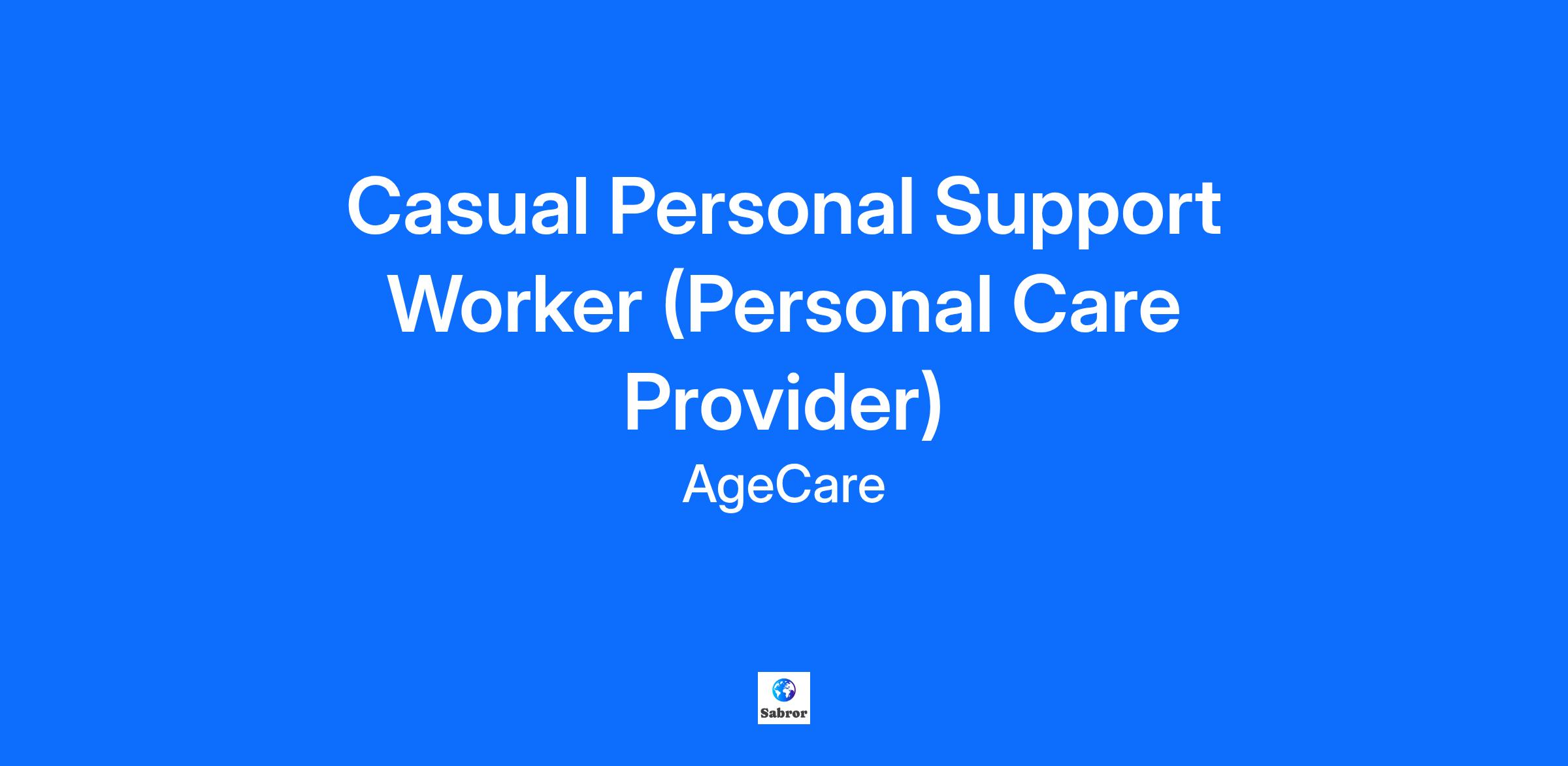 Casual Personal Support Worker (Personal Care Provider)

AgeCare

Sabror